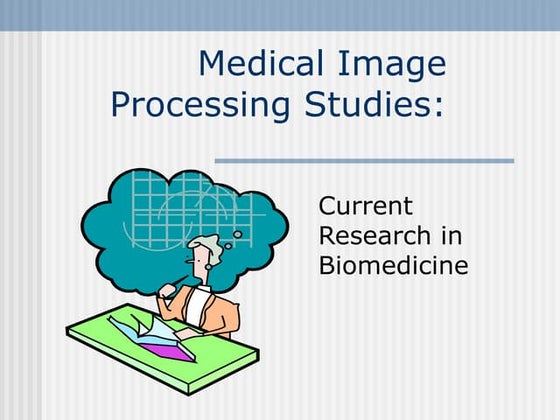 Medical Image Processing Studies:

Current Research in Biomedicine